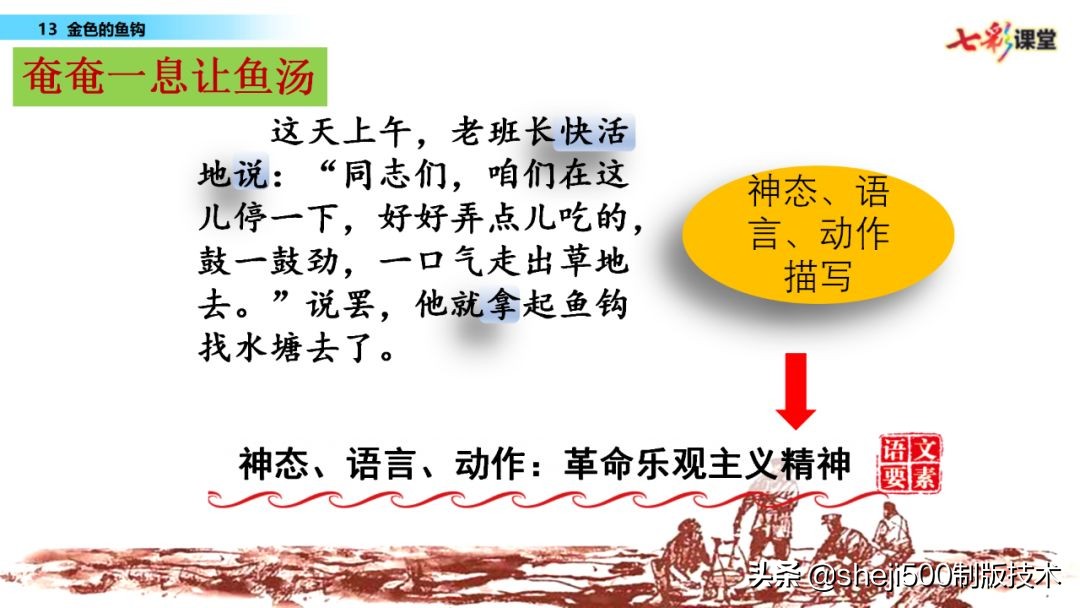 13 金色的鱼钩

七彩课堂

奄奄一息让鱼汤

这天上午，老班长快活地说：“同志们，咱们在这儿停一下，好好弄点儿吃的，鼓一鼓劲，一口气走出草地去。”说罢，他就拿起鱼钩找水塘去了。

神态、语言、动作描写

神态、语言、动作：革命乐观主义精神

语文要素

头条 @sheji500制版技术